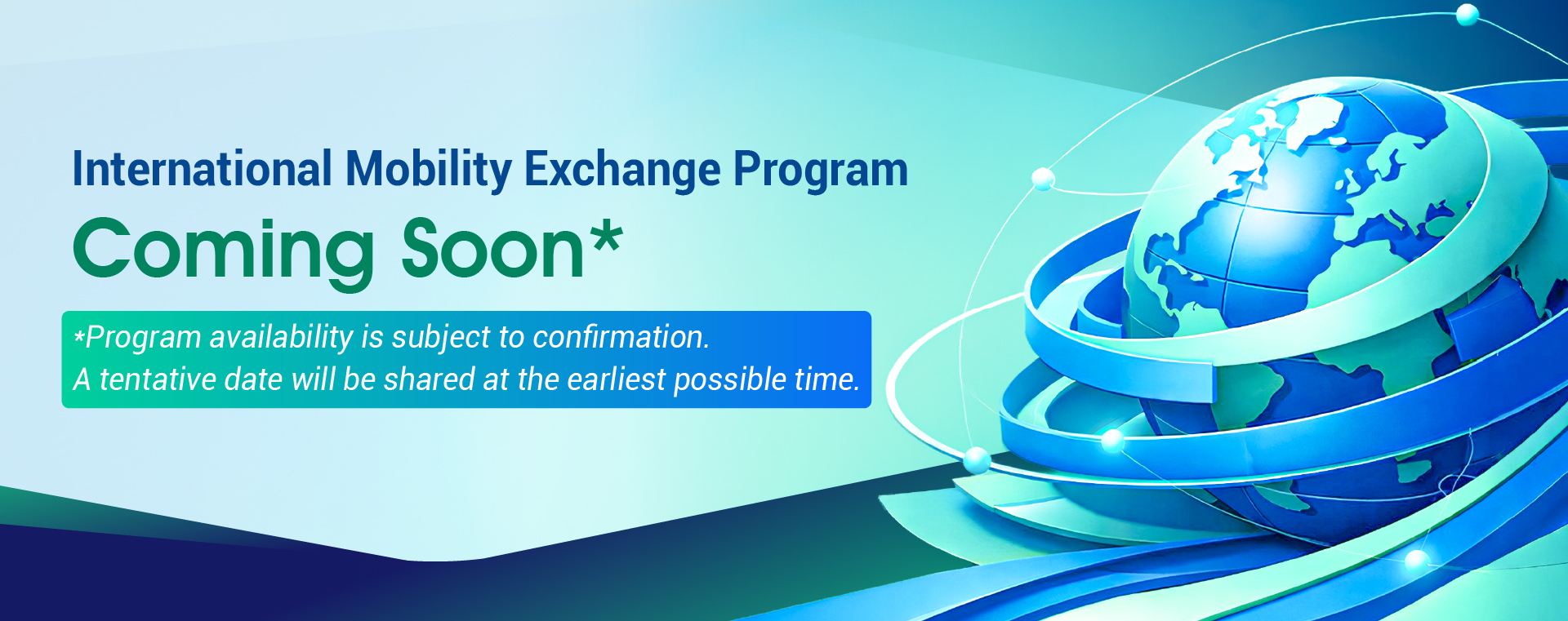 International Mobility Exchange Program

Coming Soon*

*Program availability is subject to confirmation.
A tentative date will be shared at the earliest possible time.